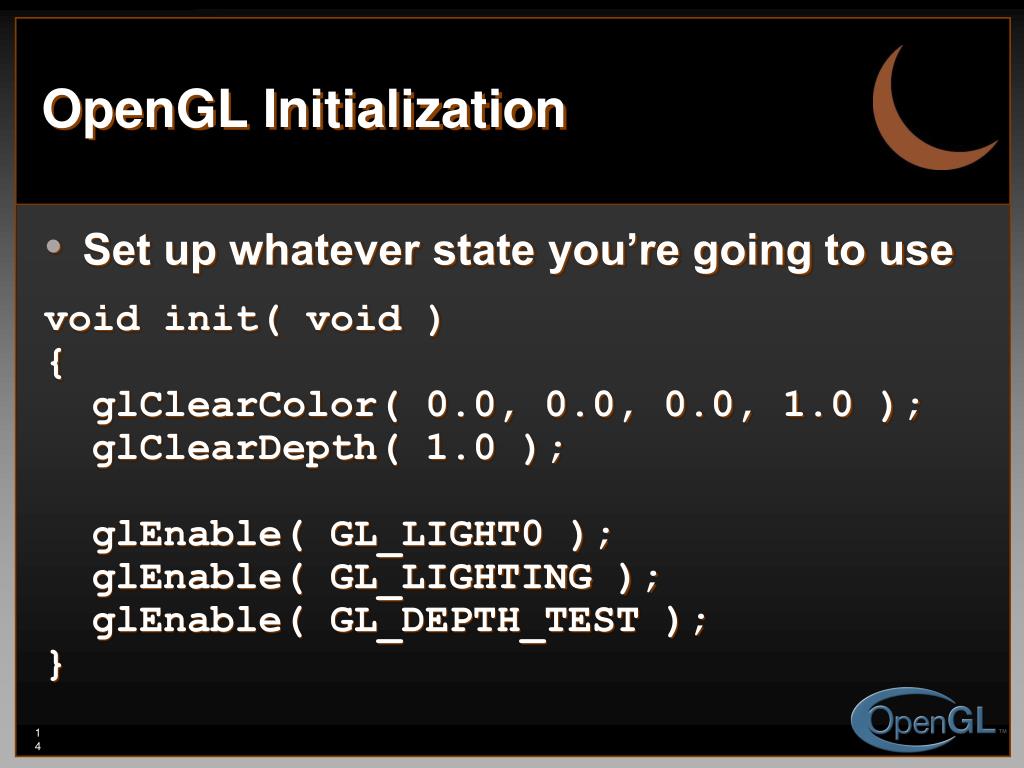 OpenGL Initialization

• Set up whatever state you're going to use

void init( void )
{
  glClearColor( 0.0, 0.0, 0.0, 1.0 );
  glClearDepth( 1.0 );

  glEnable( GL_LIGHT0 );
  glEnable( GL_LIGHTING );
  glEnable( GL_DEPTH_TEST );
}

14

OpenGL™